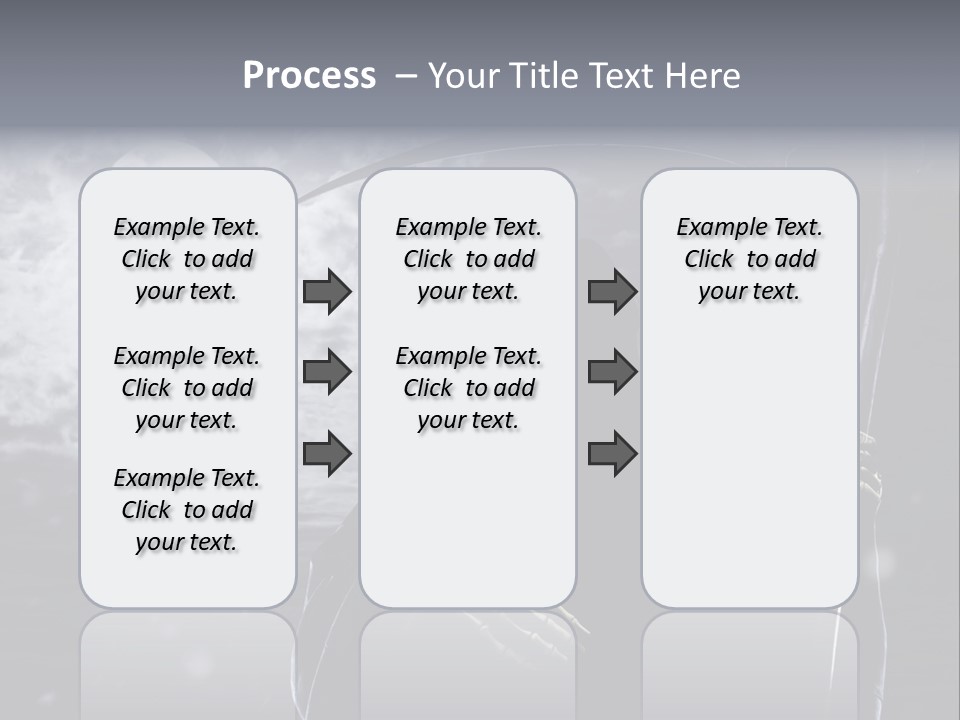 Process – Your Title Text Here

Example Text. Click to add your text.

Example Text. Click to add your text.

Example Text. Click to add your text.

Example Text. Click to add your text.

Example Text. Click to add your text.

Example Text. Click to add your text.